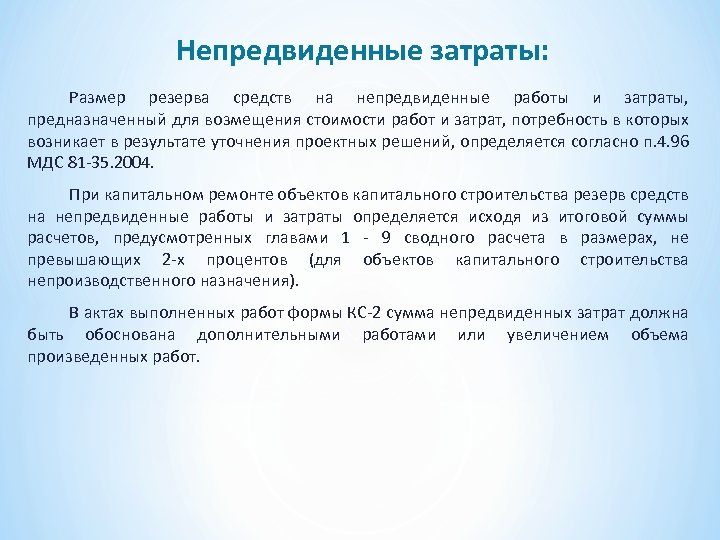 Непредвиденные затраты:

Размер резерва средств на непредвиденные работы и затраты, предназначенный для возмещения стоимости работ и затрат, потребность в которых возникает в результате уточнения проектных решений, определяется согласно п.4.96 МДС 81-35.2004.

При капитальном ремонте объектов капитального строительства резерв средств на непредвиденные работы и затраты определяется исходя из итоговой суммы расчетов, предусмотренных главами 1 - 9 сводного расчета в размерах, не превышающих 2-х процентов (для объектов капитального строительства непроизводственного назначения).

В актах выполненных работ формы КС-2 сумма непредвиденных затрат должна быть обоснована дополнительными работами или увеличением объема произведенных работ.